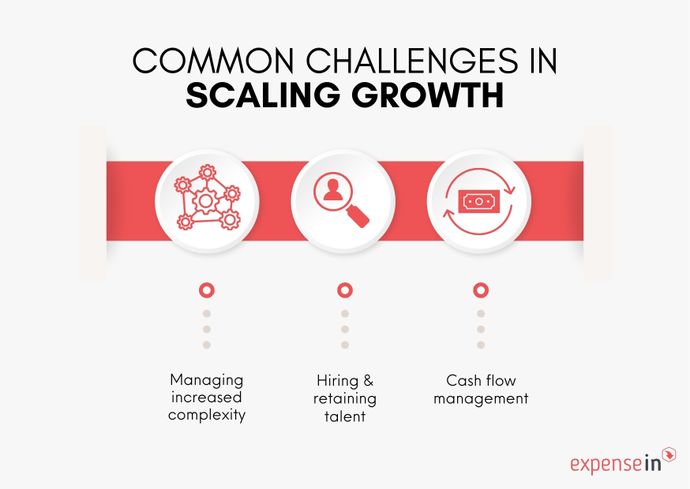 COMMON CHALLENGES IN
SCALING GROWTH

Managing increased complexity

Hiring & retaining talent

Cash flow management

expensein